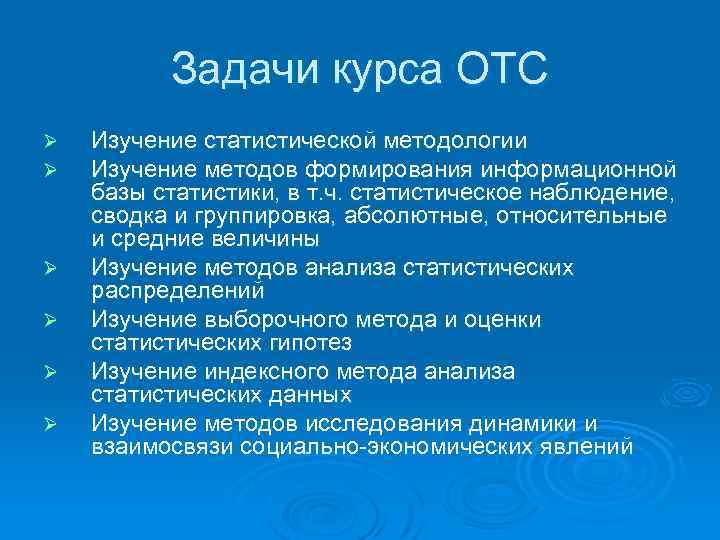 Задачи курса ОТС

➢ Изучение статистической методологии
➢ Изучение методов формирования информационной базы статистики, в т.ч. статистическое наблюдение, сводка и группировка, абсолютные, относительные и средние величины
➢ Изучение методов анализа статистических распределений
➢ Изучение выборочного метода и оценки статистических гипотез
➢ Изучение индексного метода анализа статистических данных
➢ Изучение методов исследования динамики и взаимосвязи социально-экономических явлений